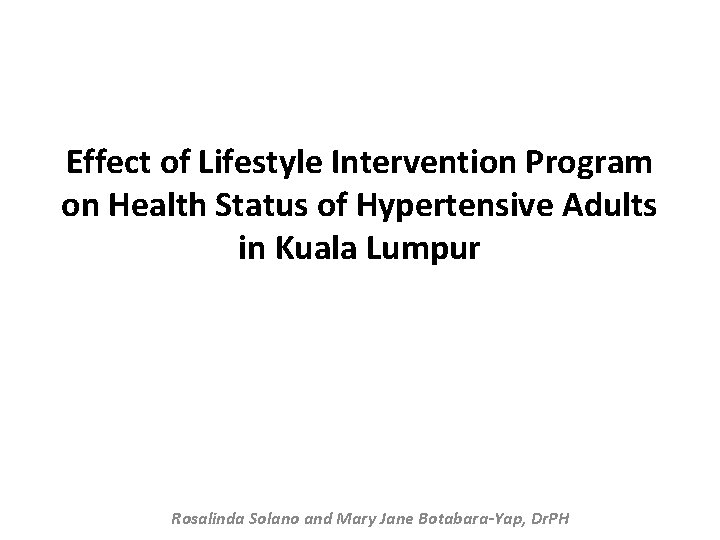 Effect of Lifestyle Intervention Program on Health Status of Hypertensive Adults in Kuala Lumpur

Rosalinda Solano and Mary Jane Botabara-Yap, DrPH